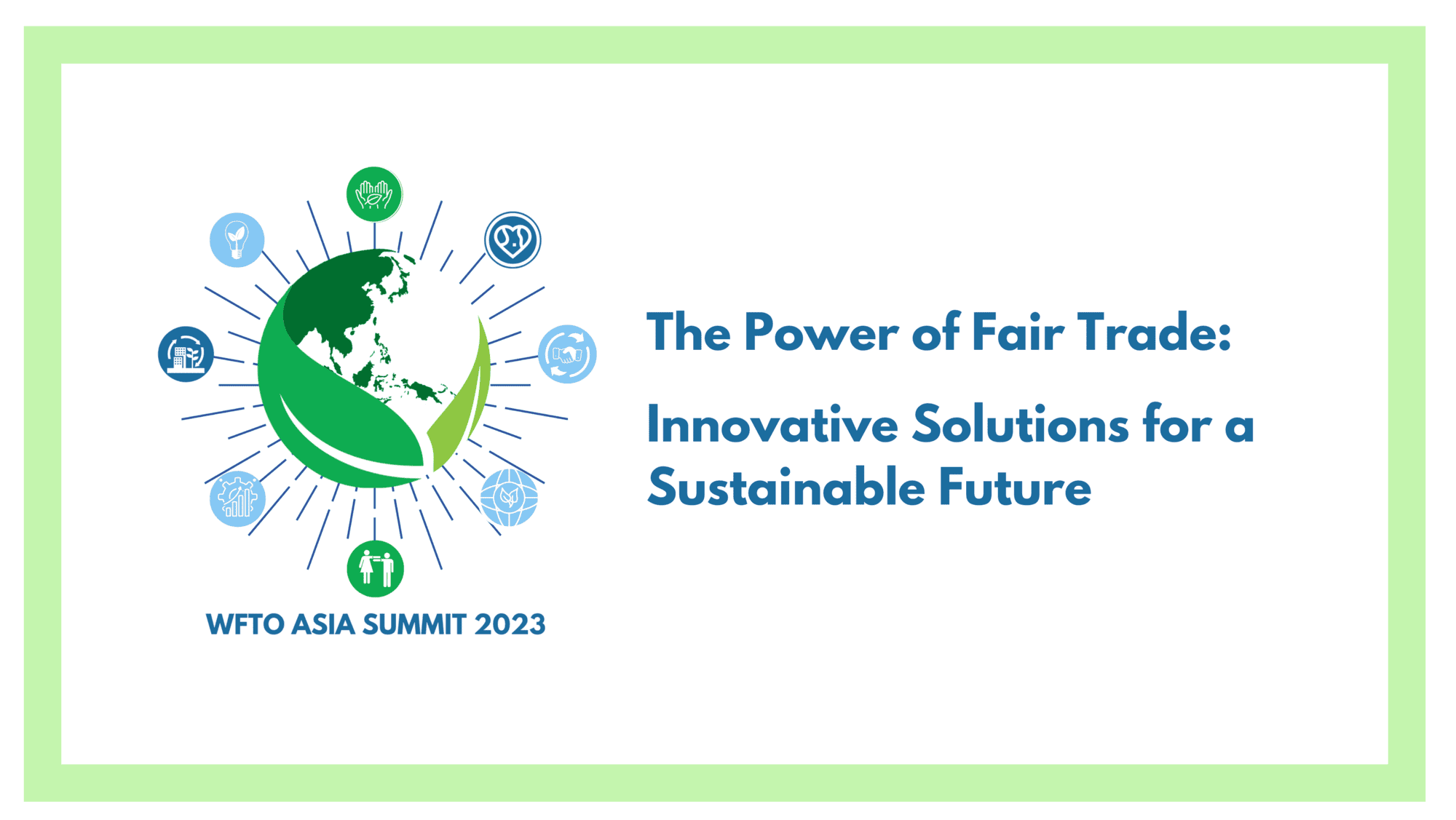 WFTO ASIA SUMMIT 2023

The Power of Fair Trade:

Innovative Solutions for a Sustainable Future